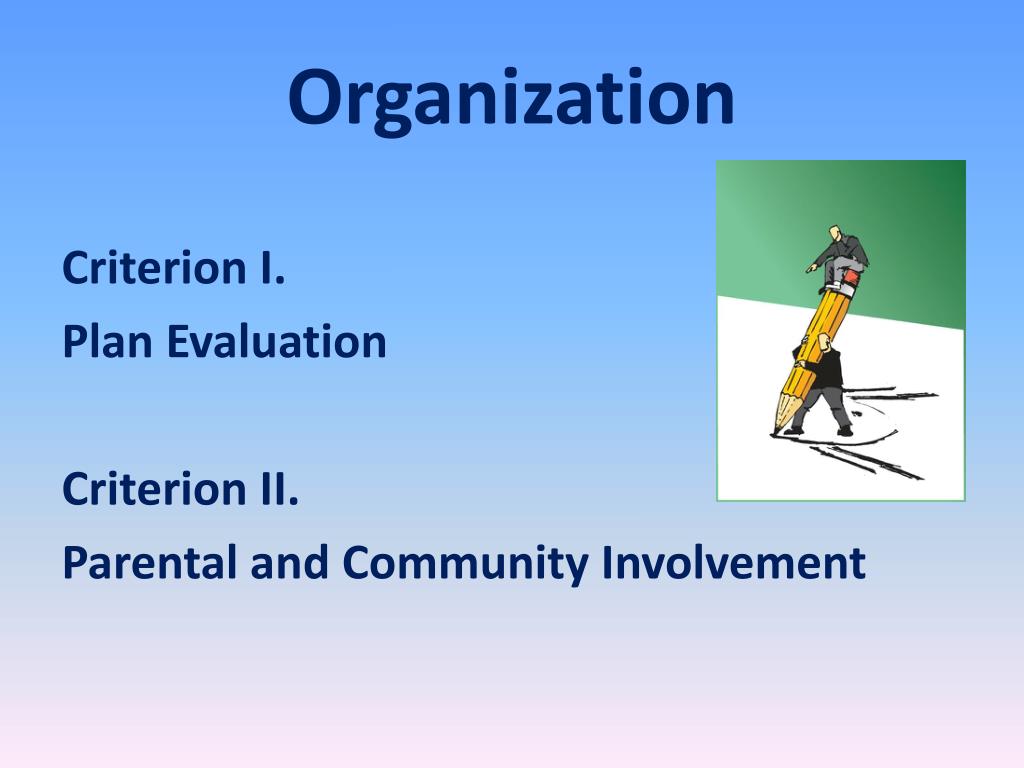 Organization

Criterion I.
Plan Evaluation

Criterion II.
Parental and Community Involvement